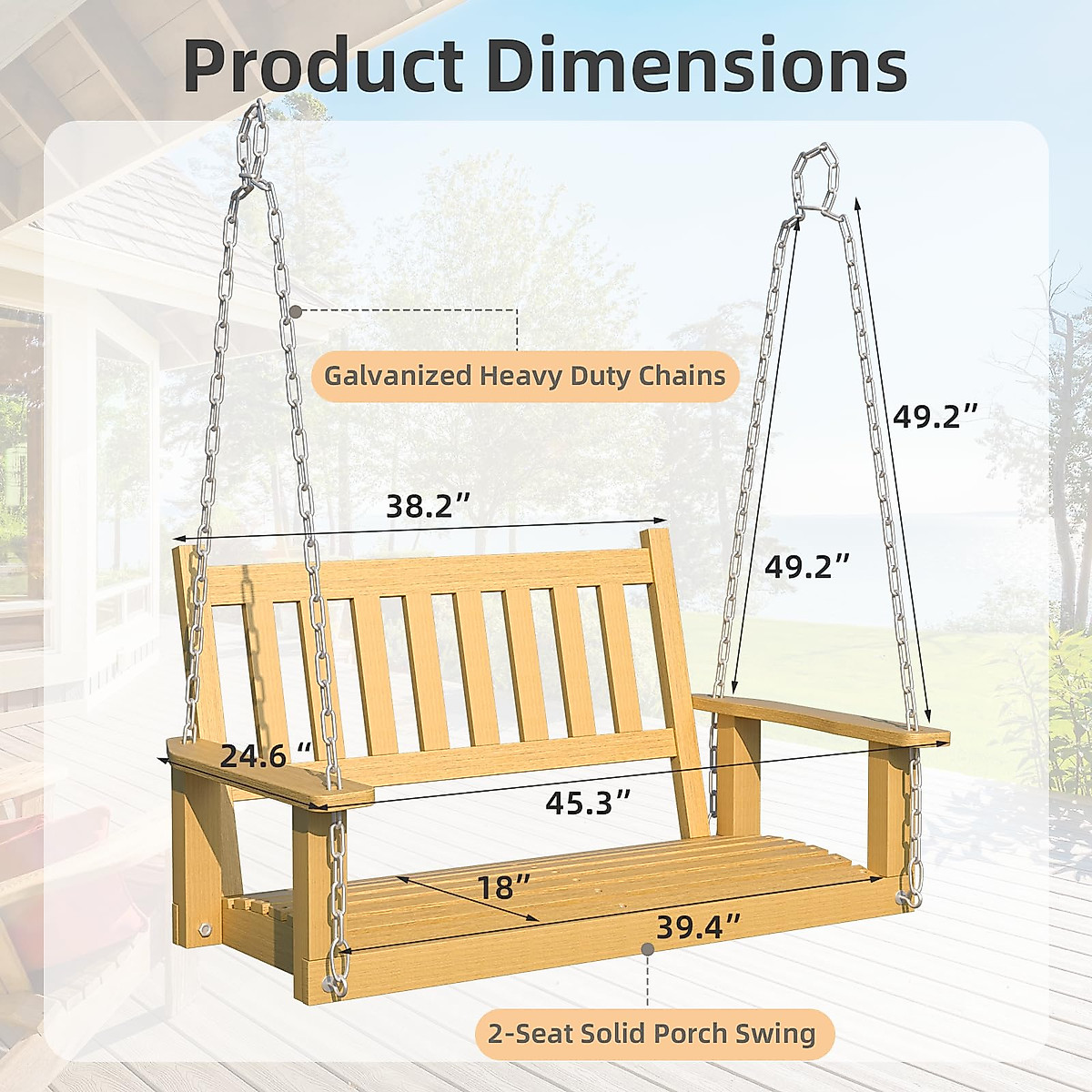 Product Dimensions

Galvanized Heavy Duty Chains

49.2”

38.2”

49.2”

24.6 ”

45.3”

18”

39.4”

2-Seat Solid Porch Swing